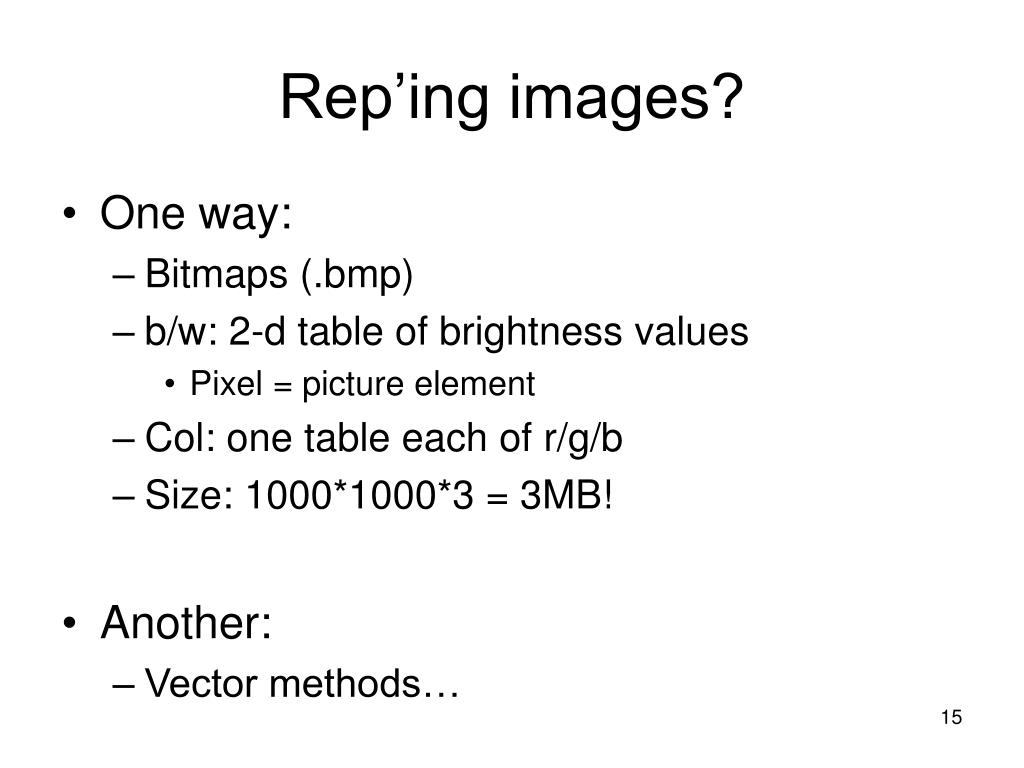 Rep’ing images?

• One way:
– Bitmaps (.bmp)
– b/w: 2-d table of brightness values
• Pixel = picture element
– Col: one table each of r/g/b
– Size: 1000*1000*3 = 3MB!

• Another:
– Vector methods…

15